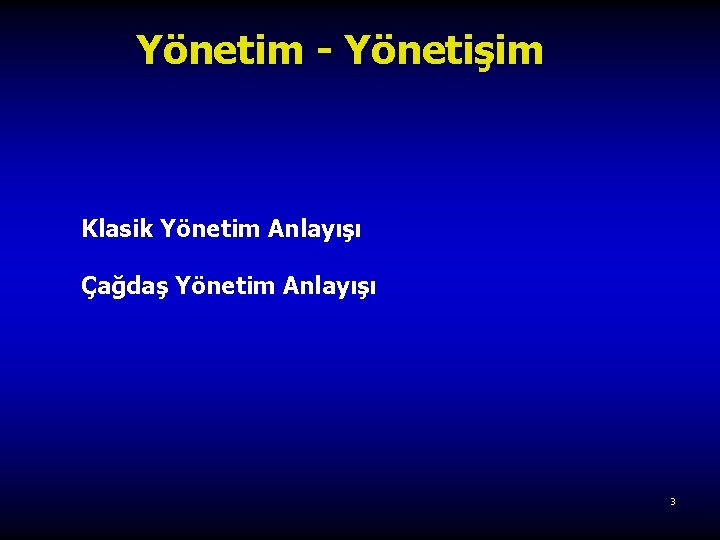 Yönetim - Yönetişim

Klasik Yönetim Anlayışı

Çağdaş Yönetim Anlayışı

3